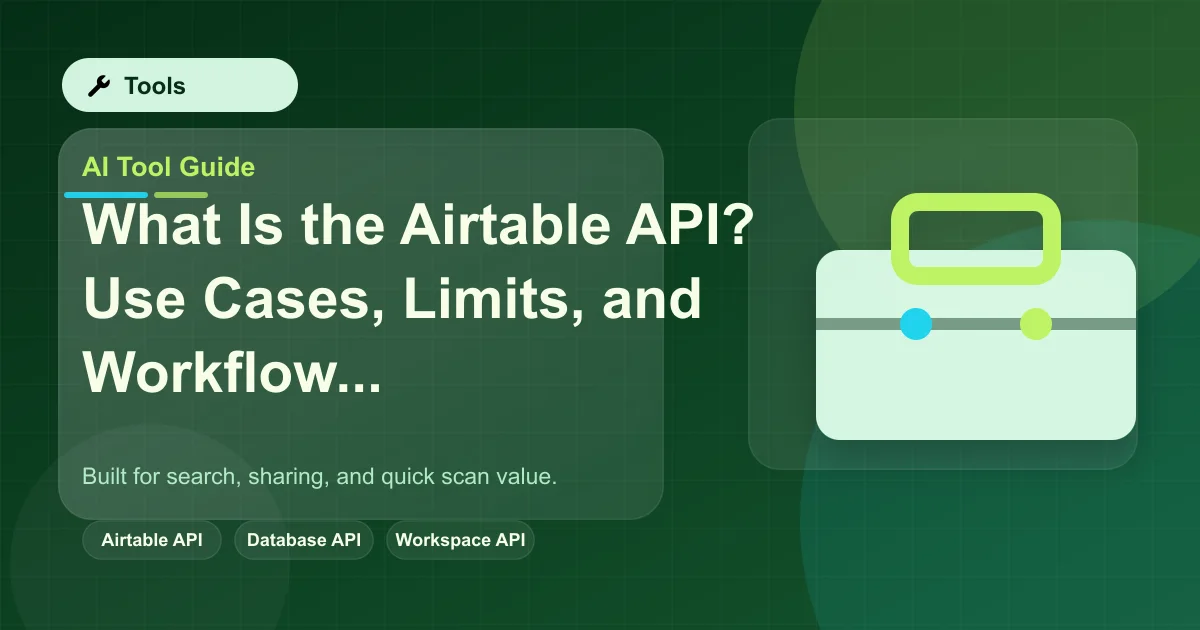 Tools

AI Tool Guide

What Is the Airtable API? Use Cases, Limits, and Workflow...

Built for search, sharing, and quick scan value.

Airtable API

Database API

Workspace API